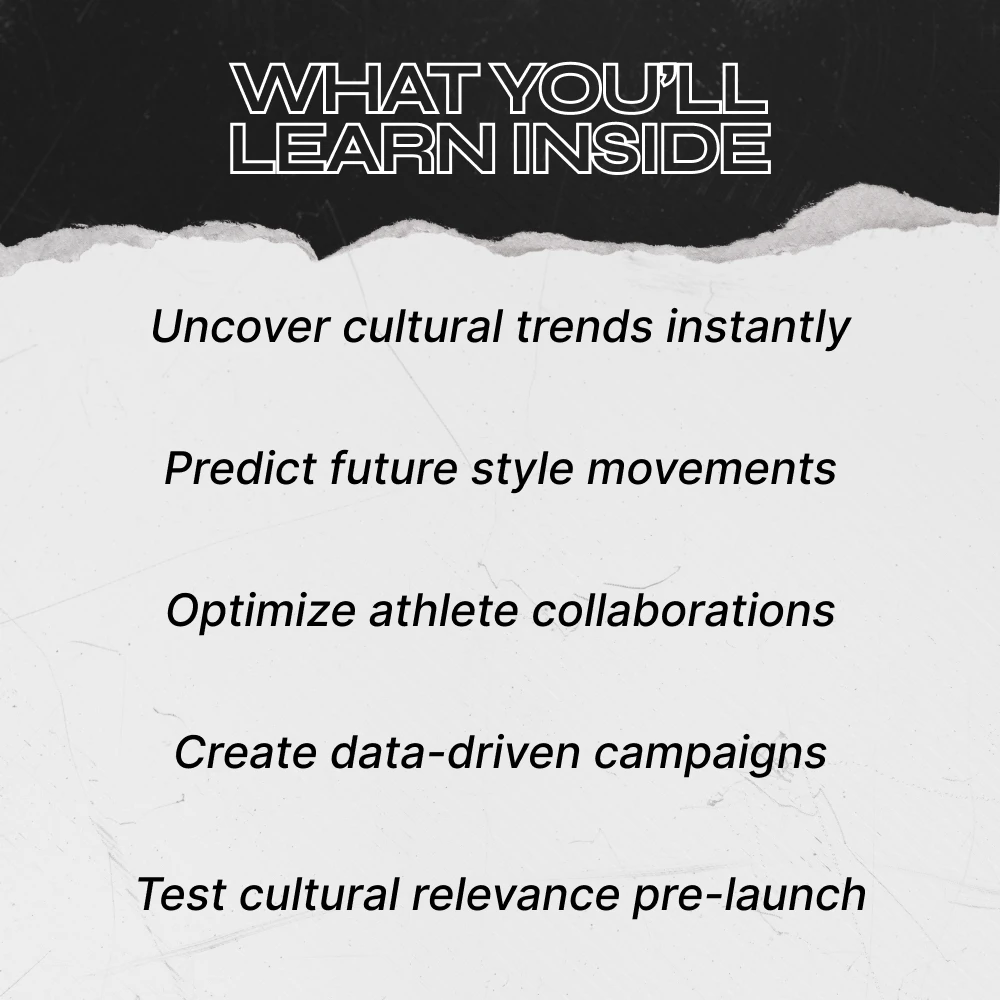 WHAT YOU'LL LEARN INSIDE

Uncover cultural trends instantly

Predict future style movements

Optimize athlete collaborations

Create data-driven campaigns

Test cultural relevance pre-launch